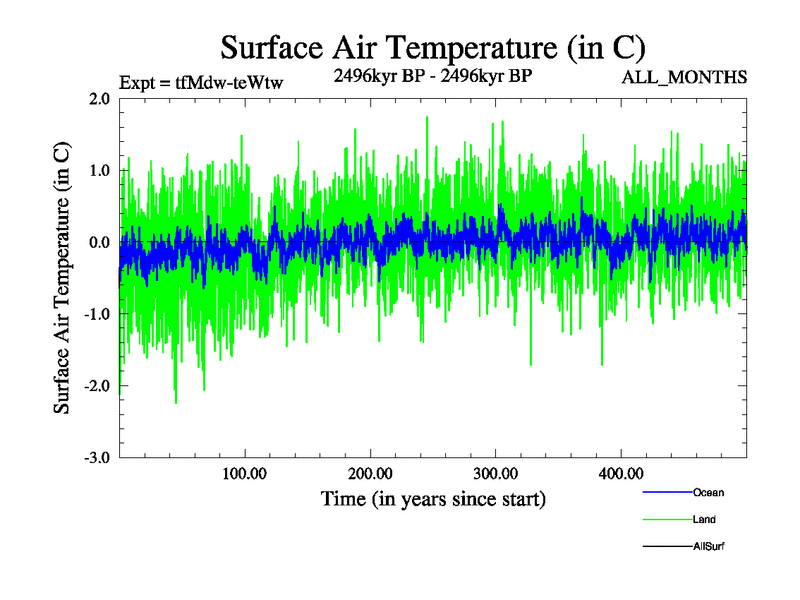 Surface Air Temperature (in C)

Expt = tfMdw-teWtw

2496kyr BP - 2496kyr BP

ALL_MONTHS

Surface Air Temperature (in C)

2.0
1.0
0.0
-1.0
-2.0
-3.0

100.00
200.00
300.00
400.00

Time (in years since start)

Ocean
Land
AllSurf